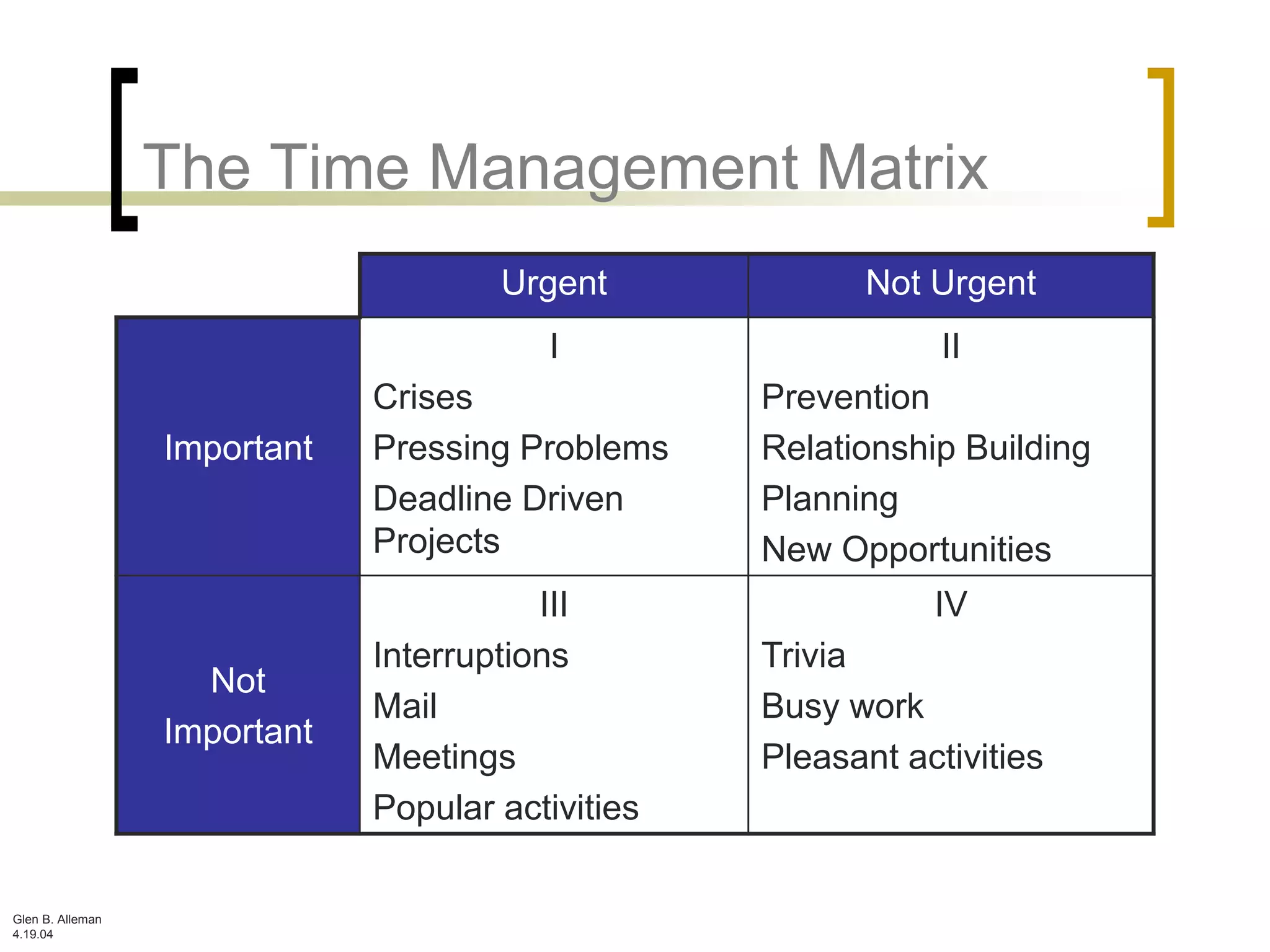 The Time Management Matrix

| | Urgent | Not Urgent |
|---|---|---|
| Important | I<br>Crises<br>Pressing Problems<br>Deadline Driven Projects | II<br>Prevention<br>Relationship Building<br>Planning<br>New Opportunities |
| Not Important | III<br>Interruptions<br>Mail<br>Meetings<br>Popular activities | IV<br>Trivia<br>Busy work<br>Pleasant activities |

Glen B. Alleman
4.19.04